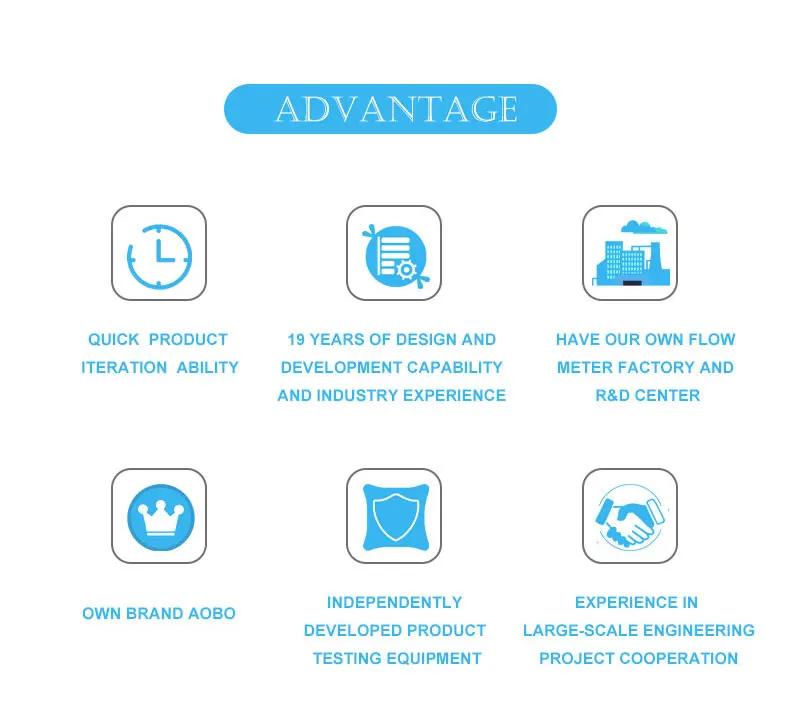 ADVANTAGE

QUICK PRODUCT ITERATION ABILITY

19 YEARS OF DESIGN AND DEVELOPMENT CAPABILITY AND INDUSTRY EXPERIENCE

HAVE OUR OWN FLOW METER FACTORY AND R&D CENTER

OWN BRAND AOBO

INDEPENDENTLY DEVELOPED PRODUCT TESTING EQUIPMENT

EXPERIENCE IN LARGE-SCALE ENGINEERING PROJECT COOPERATION